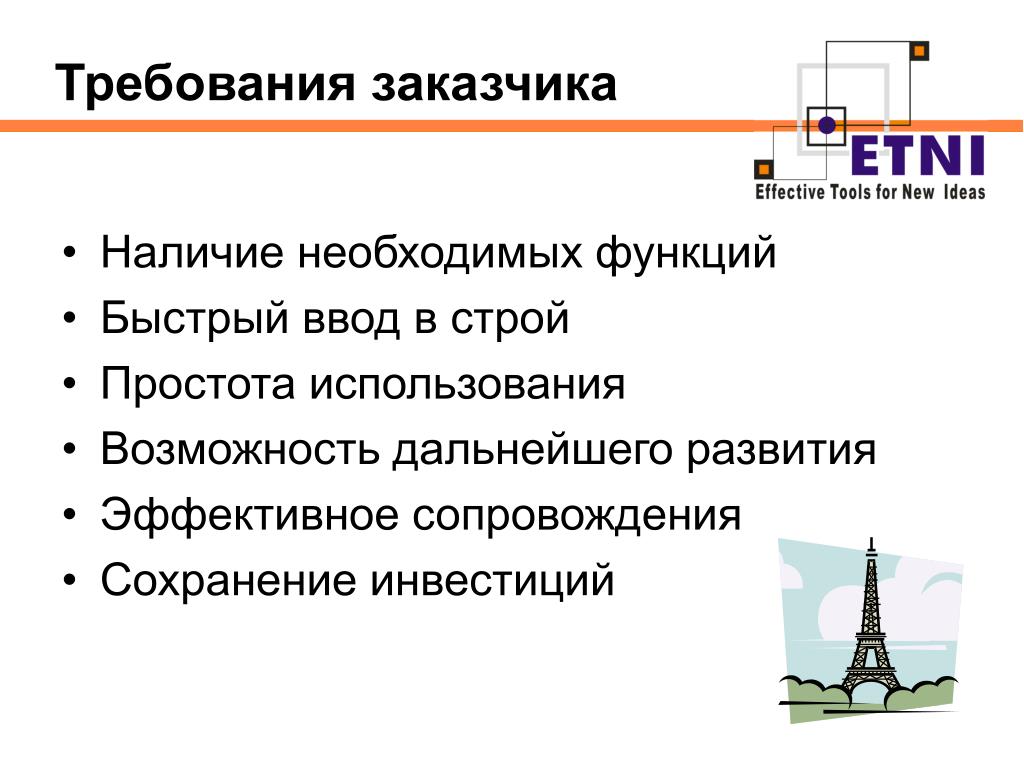 Требования заказчика

ETNI
Effective Tools for New Ideas

• Наличие необходимых функций
• Быстрый ввод в строй
• Простота использования
• Возможность дальнейшего развития
• Эффективное сопровождения
• Сохранение инвестиций